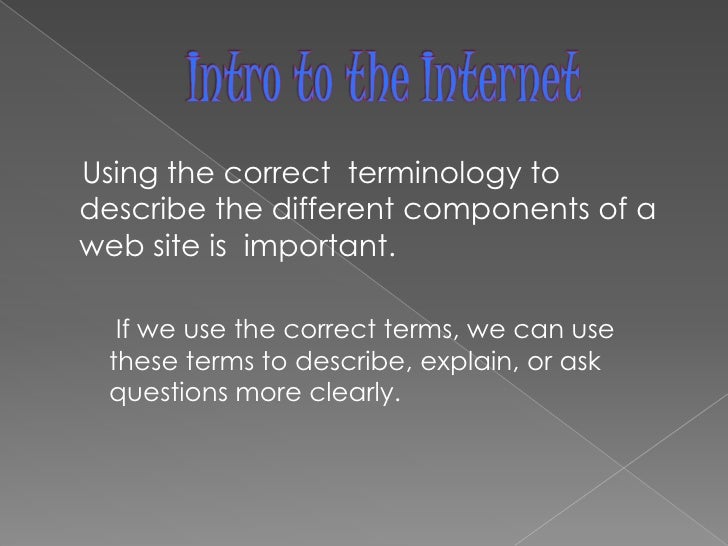 Intro to the Internet

Using the correct terminology to describe the different components of a web site is important.

If we use the correct terms, we can use these terms to describe, explain, or ask questions more clearly.